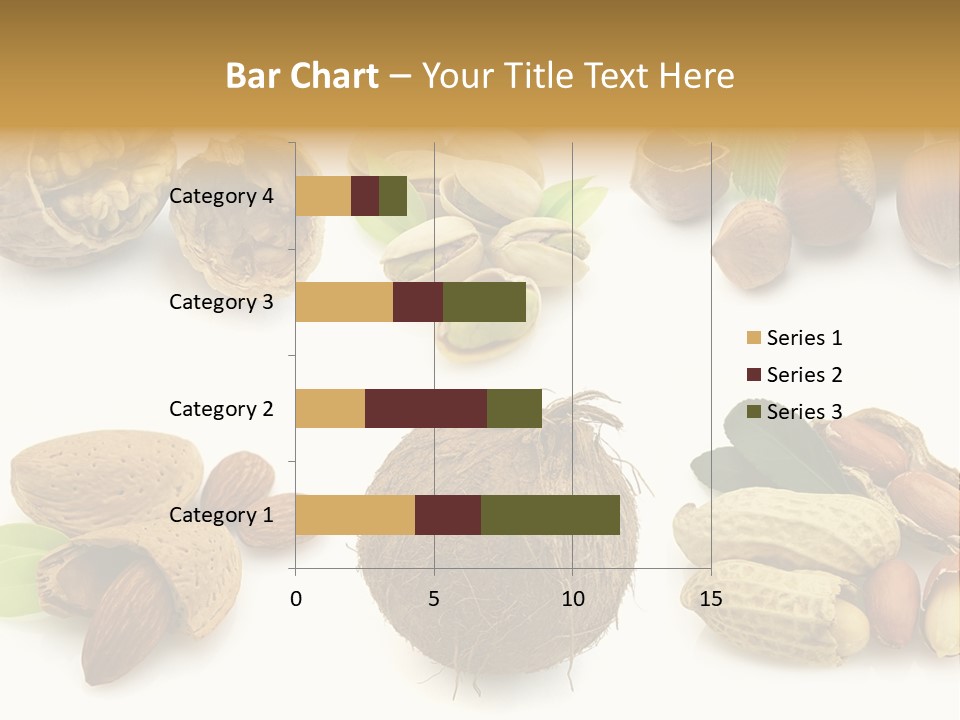 Bar Chart – Your Title Text Here

Category 4
Category 3
Category 2
Category 1

0
5
10
15

Series 1
Series 2
Series 3